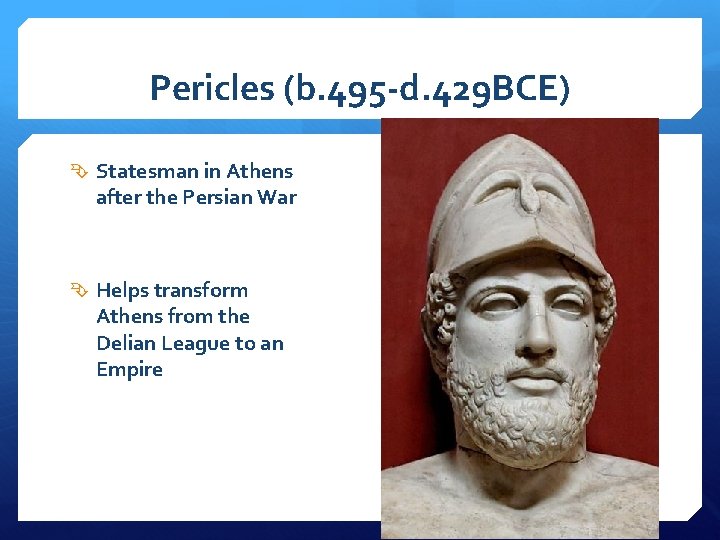 Pericles (b.495-d.429BCE)

Statesman in Athens after the Persian War

Helps transform Athens from the Delian League to an Empire